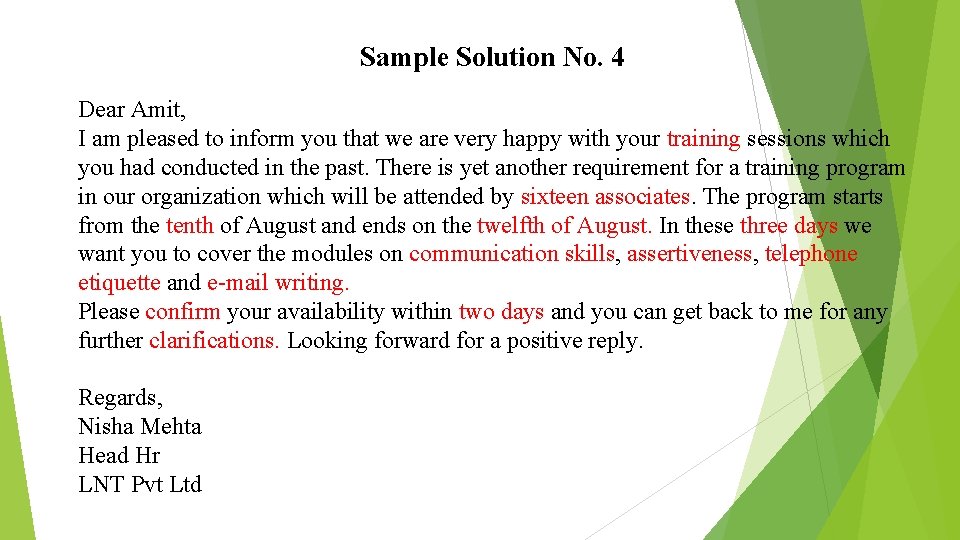 Sample Solution No. 4

Dear Amit,
I am pleased to inform you that we are very happy with your training sessions which you had conducted in the past. There is yet another requirement for a training program in our organization which will be attended by sixteen associates. The program starts from the tenth of August and ends on the twelfth of August. In these three days we want you to cover the modules on communication skills, assertiveness, telephone etiquette and e-mail writing.
Please confirm your availability within two days and you can get back to me for any further clarifications. Looking forward for a positive reply.

Regards,
Nisha Mehta
Head Hr
LNT Pvt Ltd